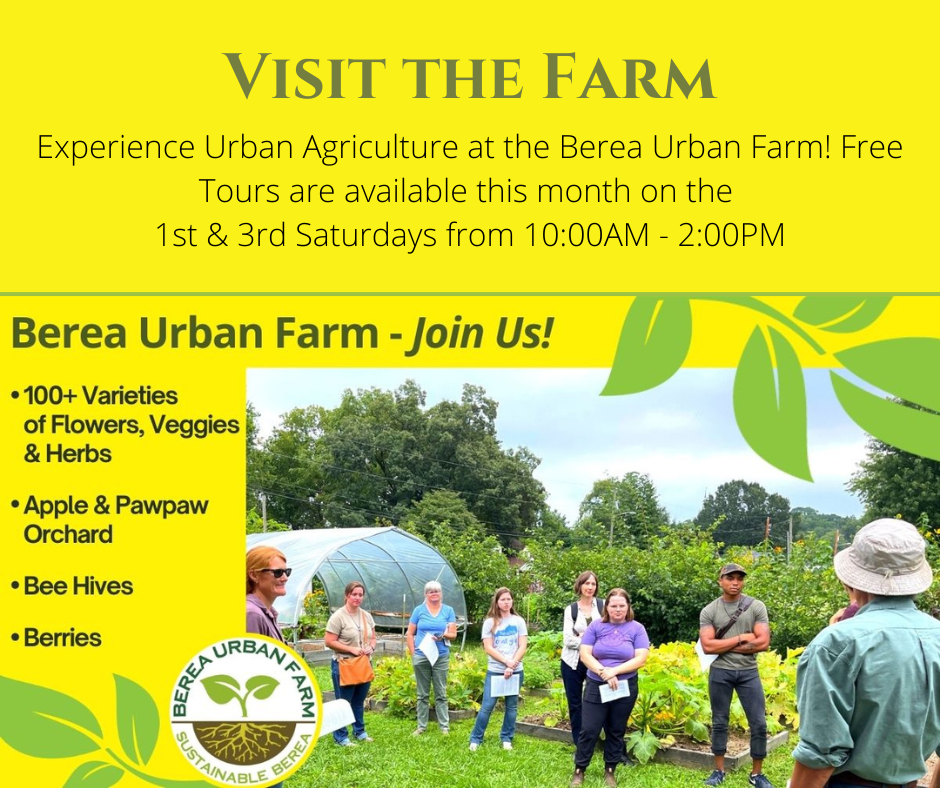 VISIT THE FARM

Experience Urban Agriculture at the Berea Urban Farm! Free Tours are available this month on the 1st & 3rd Saturdays from 10:00AM - 2:00PM

Berea Urban Farm - Join Us!

• 100+ Varieties of Flowers, Veggies & Herbs

• Apple & Pawpaw Orchard

• Bee Hives

• Berries

BEREA URBAN FARM
SUSTAINABLE BEREA